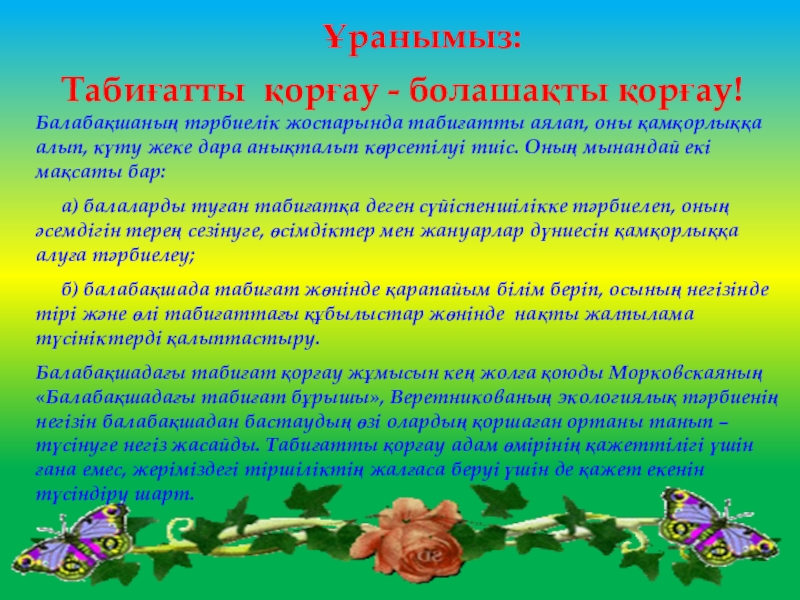 Ұранымыз:

Табиғатты қорғау - болашақты қорғау!

Балабақшаның тәрбиелік жоспарында табиғатты аялап, оны қамқорлыққа алып, күту жеке дара анықталып көрсетілуі тиіс. Оның мынандай екі мақсаты бар:

а) балаларды туған табиғатқа деген сүйіспеншілікке тәрбиелеп, оның әсемдігін терең сезінуге, өсімдіктер мен жануарлар дүниесін қамқорлыққа алуға тәрбиелеу;

б) балабақшада табиғат жөнінде қарапайым білім беріп, осының негізінде тірі және өлі табиғаттағы құбылыстар жөнінде нақты жалпылама түсініктерді қалыптастыру.

Балабақшадағы табиғат қорғау жұмысын кең жолға қоюды Морковскаяның «Балабақшадағы табиғат бұрышы», Веретникованың экологиялық тәрбиенің негізін балабақшадан бастаудың өзі олардың қоршаған ортаны танып – түсінуге негіз жасайды. Табиғатты қорғау адам өмірінің қажеттілігі үшін ғана емес, жеріміздегі тіршіліктің жалғаса беруі үшін де қажет екенін түсіндіру шарт.